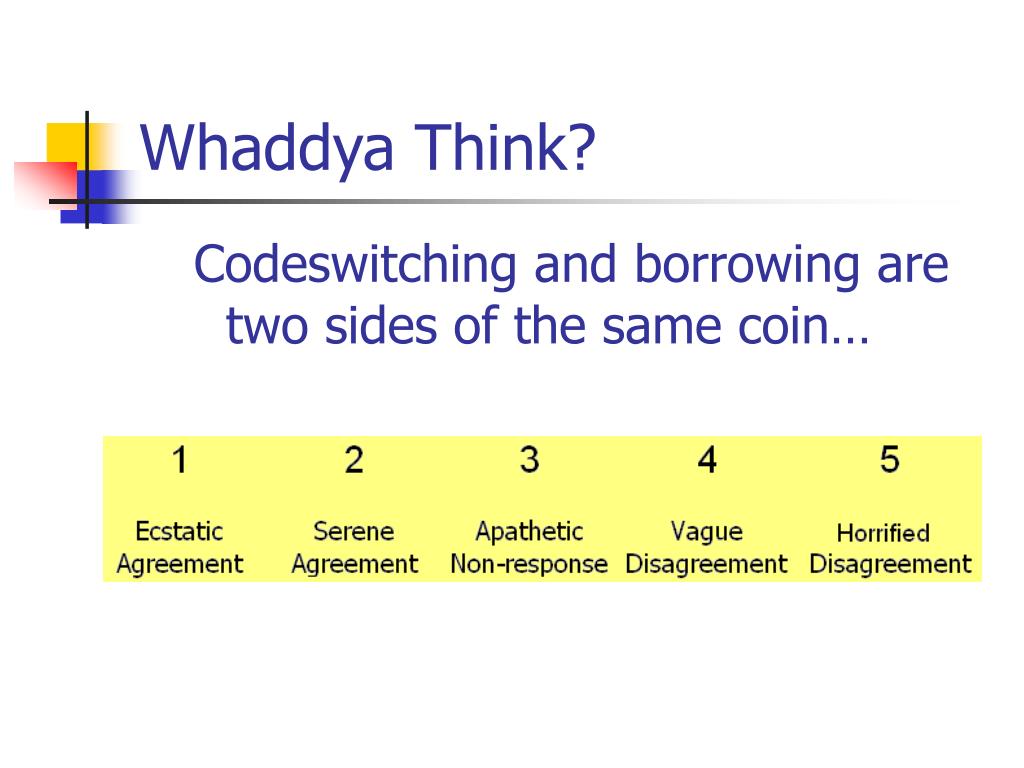 Whaddya Think?

Codeswitching and borrowing are two sides of the same coin…

| 1 | 2 | 3 | 4 | 5 |
|---|---|---|---|---|
| Ecstatic Agreement | Serene Agreement | Apathetic Non-response | Vague Disagreement | Horrified Disagreement |